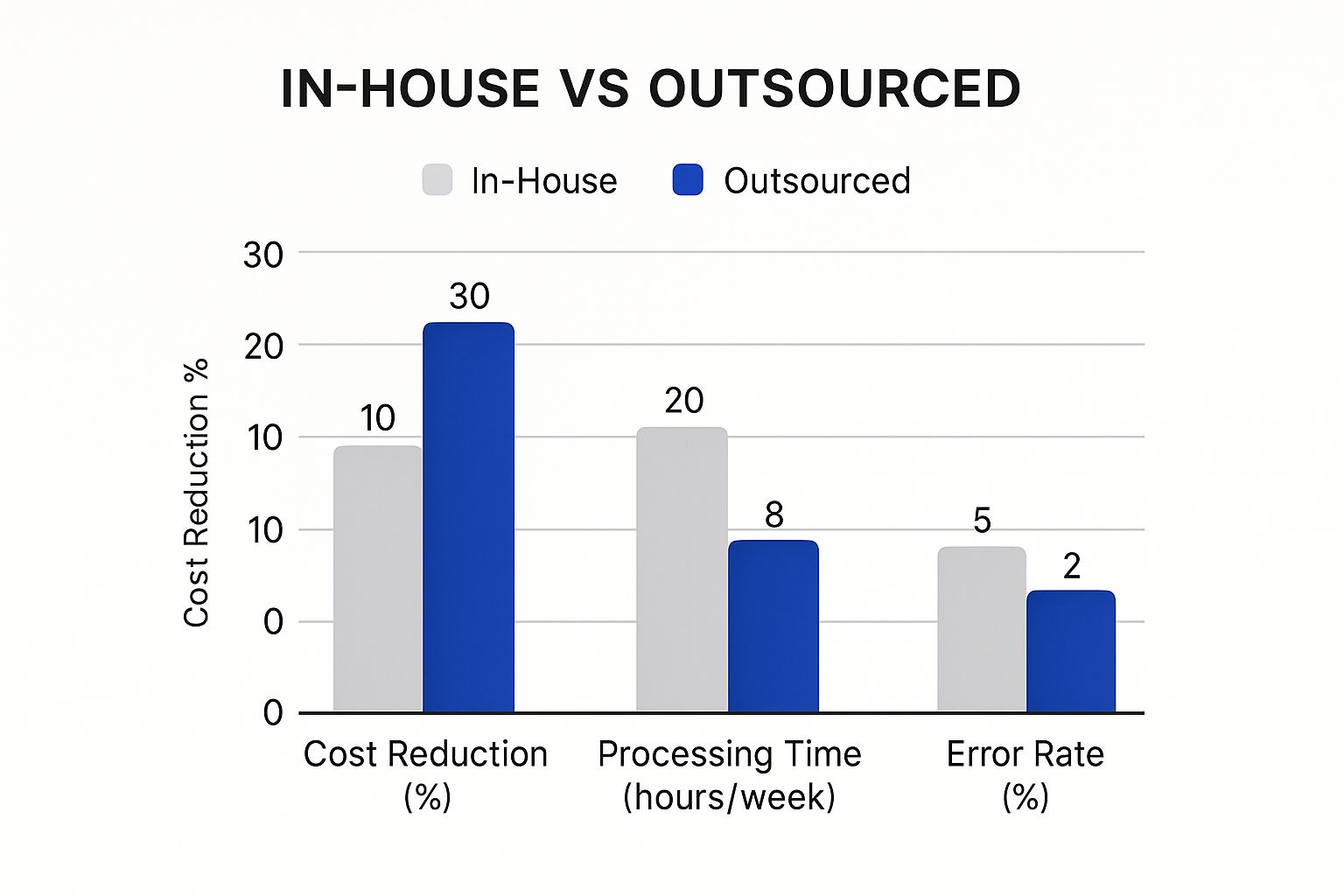 IN-HOUSE VS OUTSOURCED

In-House Outsourced

Cost Reduction %

30
20
10
10
0
0

10
30
20
8
5
2

Cost Reduction (%)
Processing Time (hours/week)
Error Rate (%)